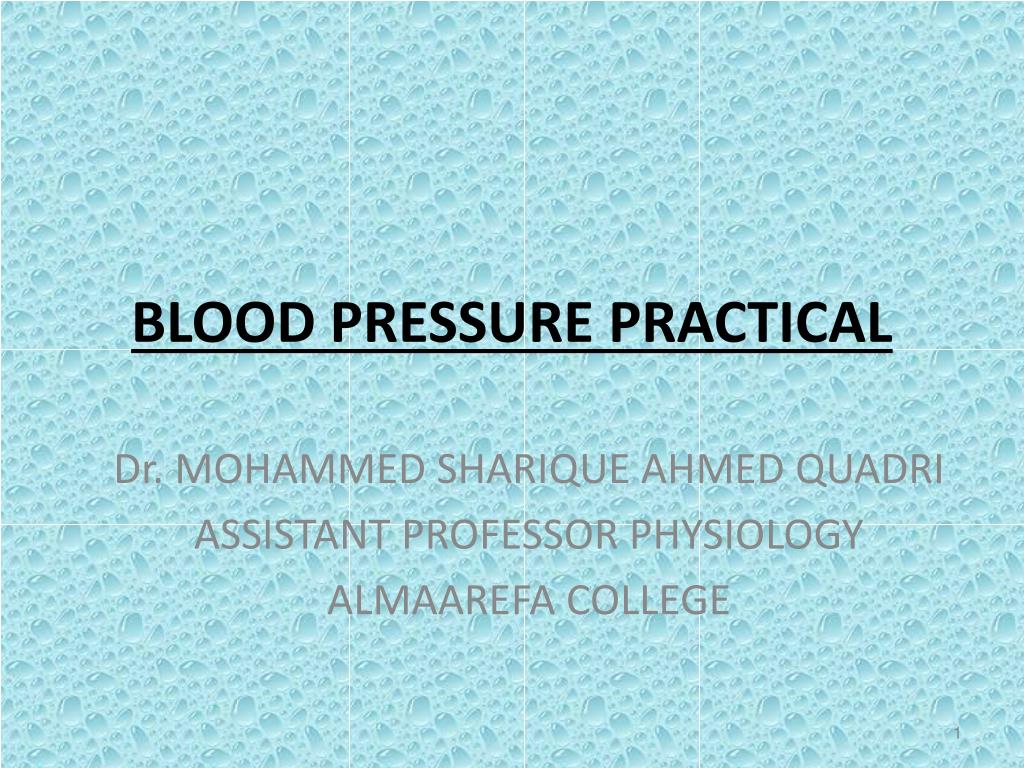 BLOOD PRESSURE PRACTICAL

Dr. MOHAMMED SHARIQUE AHMED QUADRI
ASSISTANT PROFESSOR PHYSIOLOGY
ALMAAREFA COLLEGE

1